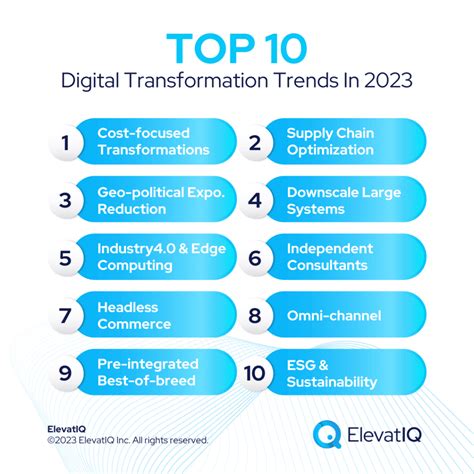 TOP 10
Digital Transformation Trends In 2023

1 Cost-focused Transformations

2 Supply Chain Optimization

3 Geo-political Expo. Reduction

4 Downscale Large Systems

5 Industry4.0 & Edge Computing

6 Independent Consultants

7 Headless Commerce

8 Omni-channel

9 Pre-integrated Best-of-breed

10 ESG & Sustainability

ElevatIQ
©2023 ElevatIQ Inc. All rights reserved.

ElevatIQ